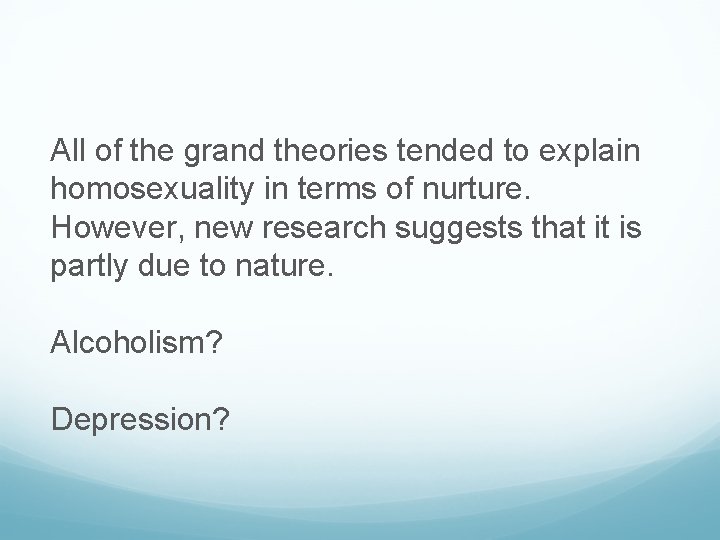 All of the grand theories tended to explain homosexuality in terms of nurture. However, new research suggests that it is partly due to nature.

Alcoholism?

Depression?